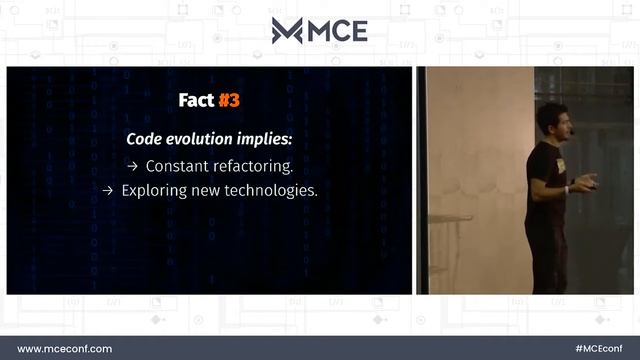 MCE

Fact #3

Code evolution implies:

→ Constant refactoring.
→ Exploring new technologies.

www.mceconf.com

#MCEconf